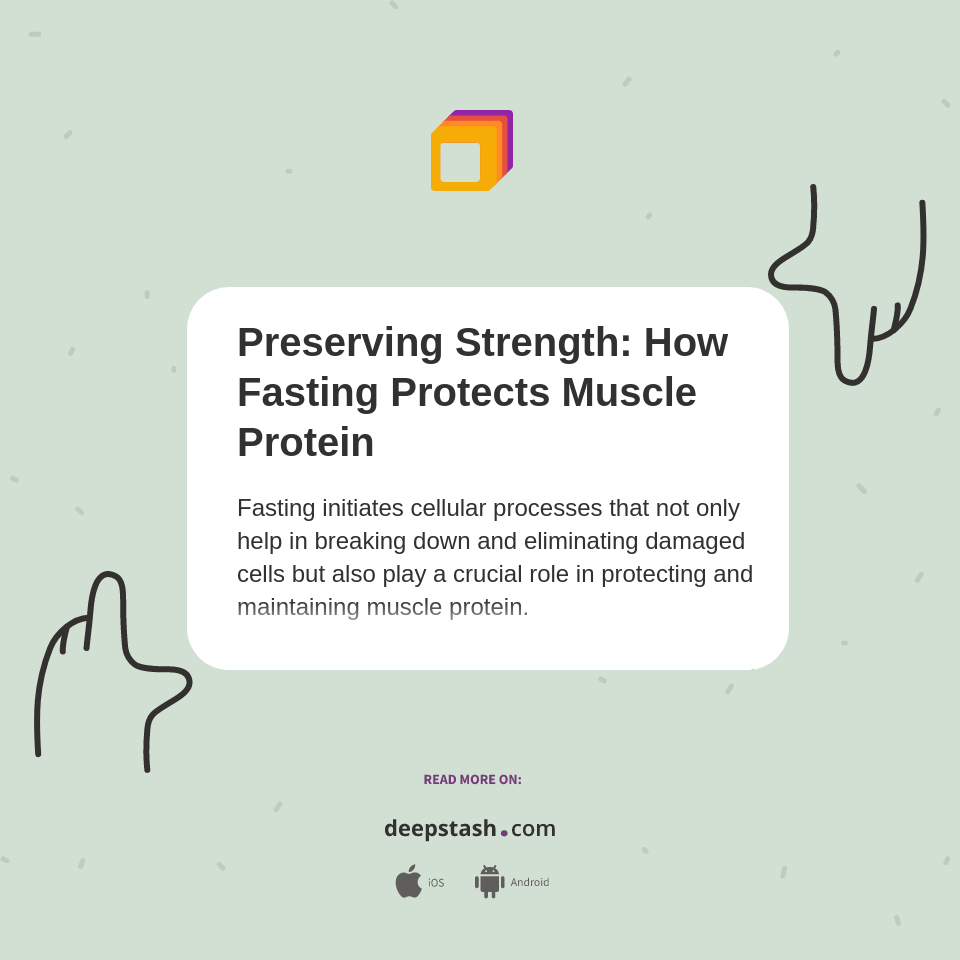 Preserving Strength: How Fasting Protects Muscle Protein

Fasting initiates cellular processes that not only help in breaking down and eliminating damaged cells but also play a crucial role in protecting and maintaining muscle protein.

READ MORE ON:

deepstash.com

iOS Android